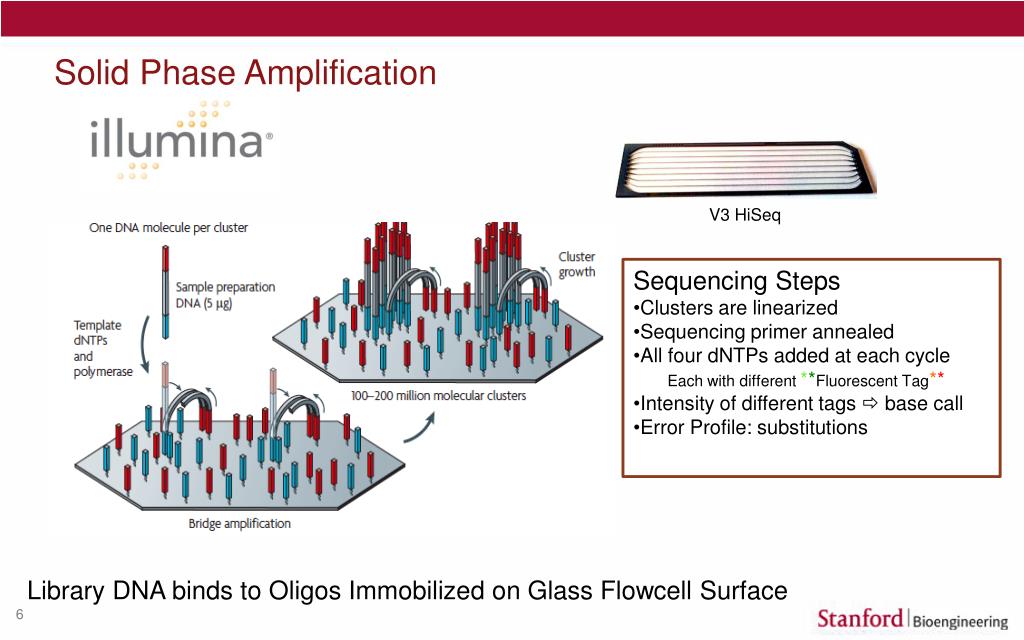 Solid Phase Amplification

illumina®

V3 HiSeq

One DNA molecule per cluster

Sample preparation DNA (5 μg)

Template dNTPs and polymerase

Cluster growth

100–200 million molecular clusters

Bridge amplification

Sequencing Steps
•Clusters are linearized
•Sequencing primer annealed
•All four dNTPs added at each cycle
Each with different **Fluorescent Tag**
•Intensity of different tags ⇨ base call
•Error Profile: substitutions

Library DNA binds to Oligos Immobilized on Glass Flowcell Surface

6

Stanford | Bioengineering